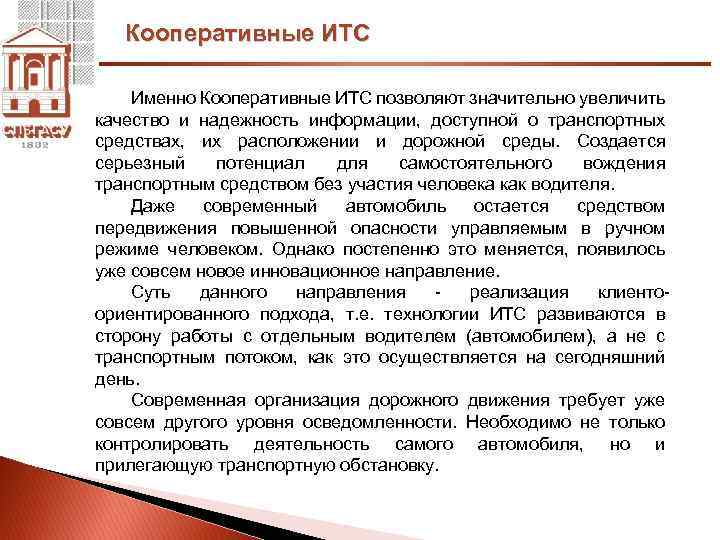 СПбГАСУ
1832

Кооперативные ИТС

Именно Кооперативные ИТС позволяют значительно увеличить качество и надежность информации, доступной о транспортных средствах, их расположении и дорожной среды. Создается серьезный потенциал для самостоятельного вождения транспортным средством без участия человека как водителя.

Даже современный автомобиль остается средством передвижения повышенной опасности управляемым в ручном режиме человеком. Однако постепенно это меняется, появилось уже совсем новое инновационное направление.

Суть данного направления - реализация клиенто-ориентированного подхода, т.е. технологии ИТС развиваются в сторону работы с отдельным водителем (автомобилем), а не с транспортным потоком, как это осуществляется на сегодняшний день.

Современная организация дорожного движения требует уже совсем другого уровня осведомленности. Необходимо не только контролировать деятельность самого автомобиля, но и прилегающую транспортную обстановку.